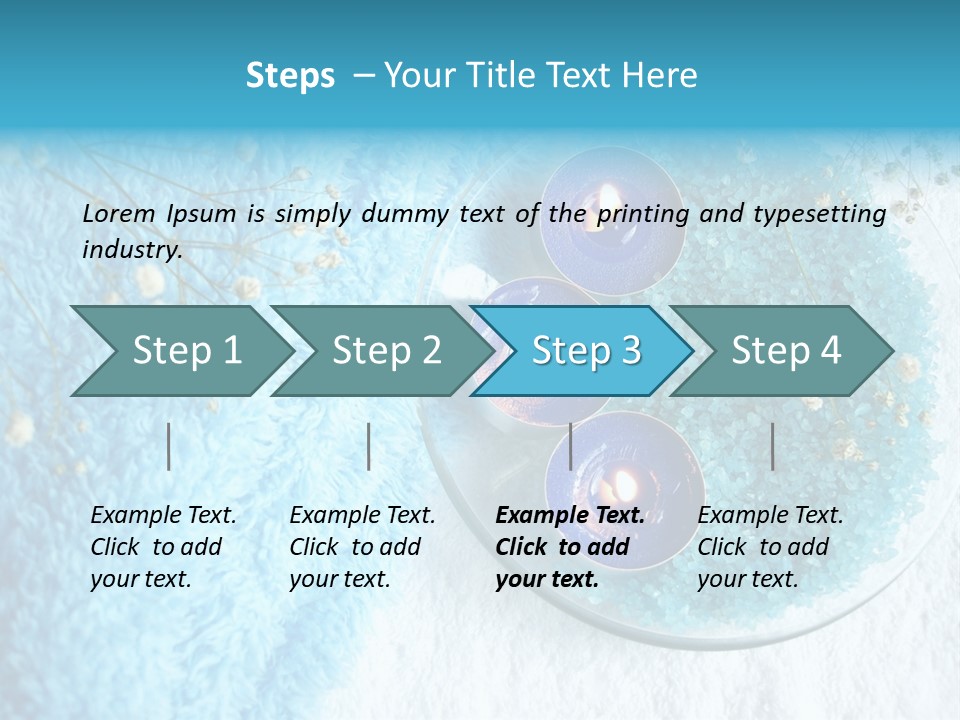 Steps – Your Title Text Here

Lorem Ipsum is simply dummy text of the printing and typesetting industry.

Step 1

Step 2

Step 3

Step 4

Example Text. Click to add your text.

Example Text. Click to add your text.

Example Text. Click to add your text.

Example Text. Click to add your text.